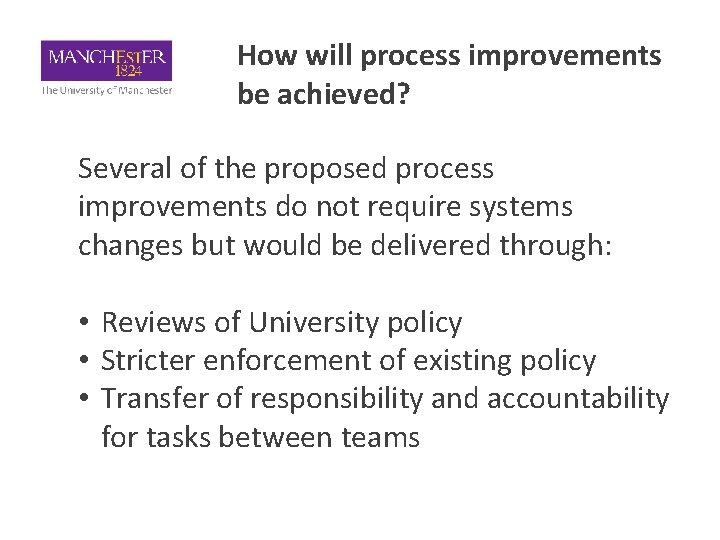 MANCHESTER
1824
The University of Manchester

How will process improvements be achieved?

Several of the proposed process improvements do not require systems changes but would be delivered through:

• Reviews of University policy
• Stricter enforcement of existing policy
• Transfer of responsibility and accountability for tasks between teams